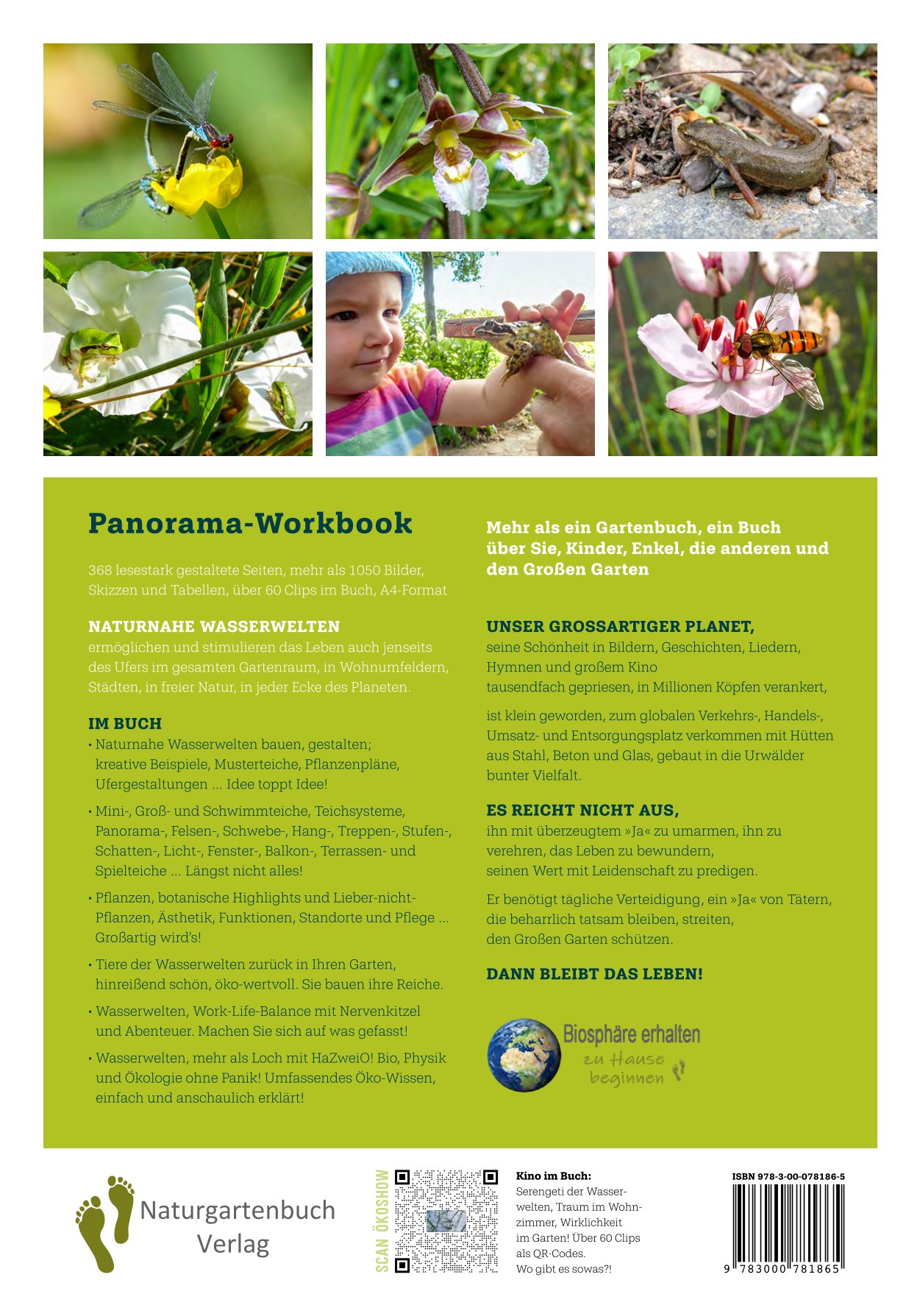 Panorama-Workbook

368 lesestark gestaltete Seiten, mehr als 1050 Bilder, Skizzen und Tabellen, über 60 Clips im Buch, A4-Format

NATURNAHE WASSERWELTEN
ermöglichen und stimulieren das Leben auch jenseits des Ufers im gesamten Gartenraum, in Wohnumfeldern, Städten, in freier Natur, in jeder Ecke des Planeten.

IM BUCH
• Naturnahe Wasserwelten bauen, gestalten; kreative Beispiele, Musterteiche, Pflanzenpläne, Ufergestaltungen ... Idee toppt Idee!

• Mini-, Groß- und Schwimmteiche, Teichsysteme, Panorama-, Felsen-, Schwebe-, Hang-, Treppen-, Stufen-, Schatten-, Licht-, Fenster-, Balkon-, Terrassen- und Spielteiche ... Längst nicht alles!

• Pflanzen, botanische Highlights und Lieber-nicht-Pflanzen, Ästhetik, Funktionen, Standorte und Pflege ... Großartig wird's!

• Tiere der Wasserwelten zurück in Ihren Garten, hinreißend schön, öko-wertvoll. Sie bauen ihre Reiche.

• Wasserwelten, Work-Life-Balance mit Nervenkitzel und Abenteuer. Machen Sie sich auf was gefasst!

• Wasserwelten, mehr als Loch mit HaZweiO! Bio, Physik und Ökologie ohne Panik! Umfassendes Öko-Wissen, einfach und anschaulich erklärt!

Mehr als ein Gartenbuch, ein Buch über Sie, Kinder, Enkel, die anderen und den Großen Garten

UNSER GROSSARTIGER PLANET,
seine Schönheit in Bildern, Geschichten, Liedern, Hymnen und großem Kino tausendfach gepriesen, in Millionen Köpfen verankert,

ist klein geworden, zum globalen Verkehrs-, Handels-, Umsatz- und Entsorgungsplatz verkommen mit Hütten aus Stahl, Beton und Glas, gebaut in die Urwälder bunter Vielfalt.

ES REICHT NICHT AUS,
ihn mit überzeugtem »Ja« zu umarmen, ihn zu verehren, das Leben zu bewundern, seinen Wert mit Leidenschaft zu predigen.

Er benötigt tägliche Verteidigung, ein »Ja« von Tätern, die beharrlich tatsam bleiben, streiten, den Großen Garten schützen.

DANN BLEIBT DAS LEBEN!

Biosphäre erhalten
zu Hause beginnen

Naturgartenbuch Verlag

SCAN ÖKOSHOW

Kino im Buch:
Serengeti der Wasserwelten, Traum im Wohnzimmer, Wirklichkeit im Garten! Über 60 Clips als QR-Codes. Wo gibt es sowas?!

ISBN 978-3-00-078186-5
9 783000 781865